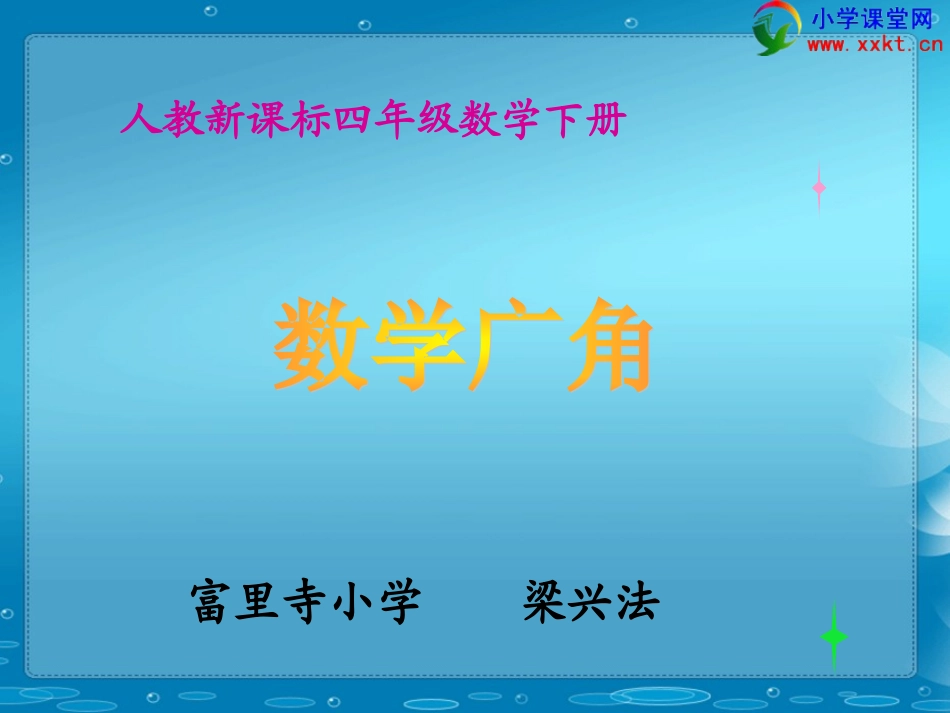 小学课堂网
www.xxkt.cn

人教新课标四年级数学下册

数学广角

富里寺小学　　梁兴法